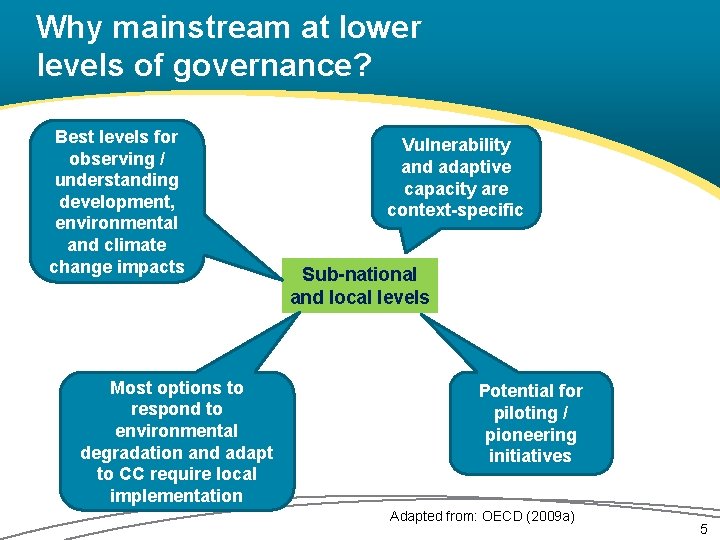 Why mainstream at lower levels of governance?

Best levels for observing / understanding development, environmental and climate change impacts

Vulnerability and adaptive capacity are context-specific

Sub-national and local levels

Most options to respond to environmental degradation and adapt to CC require local implementation

Potential for piloting / pioneering initiatives

Adapted from: OECD (2009a)

5